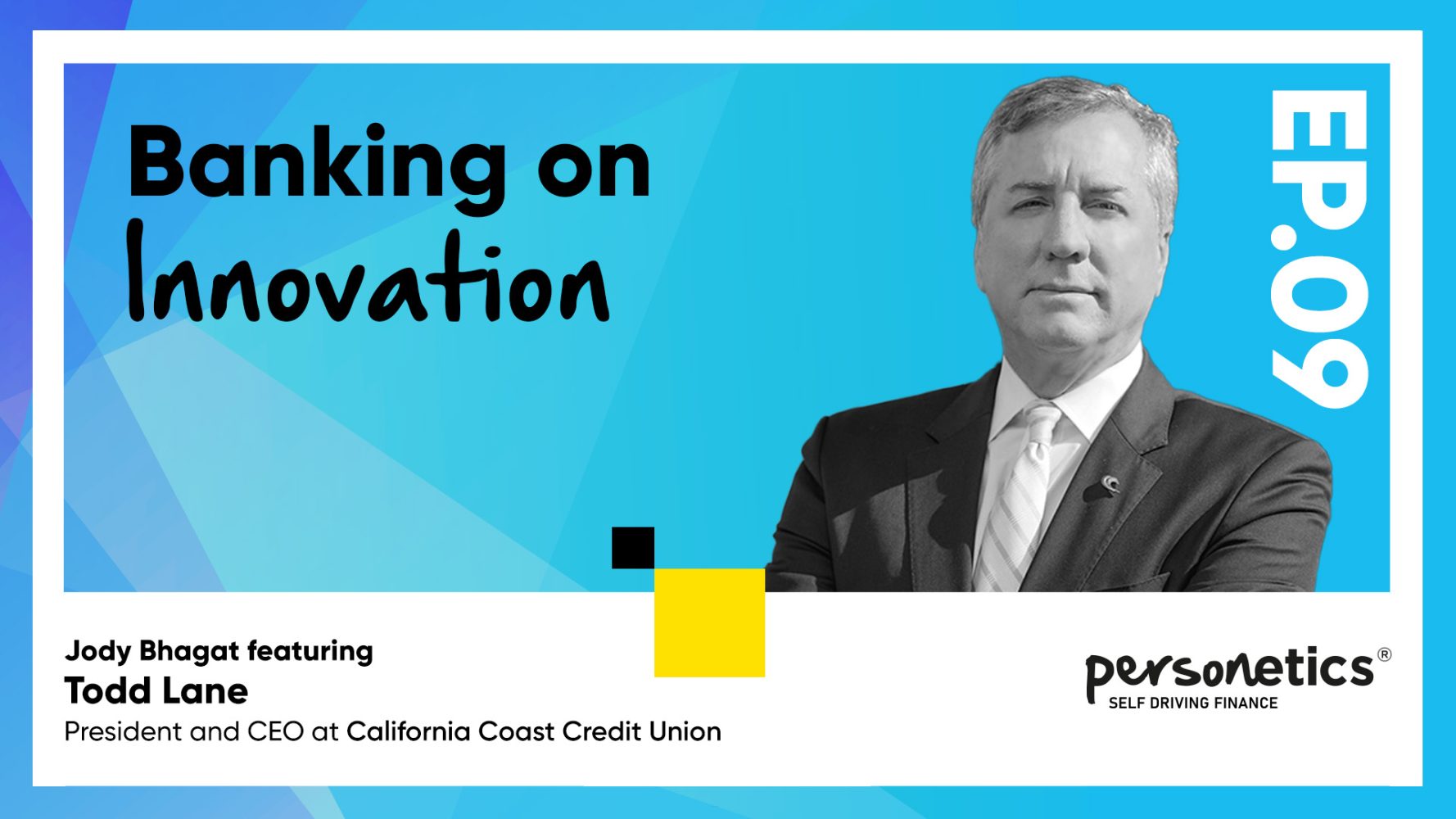 Banking on Innovation

EP.09

Jody Bhagat featuring
Todd Lane
President and CEO at California Coast Credit Union

personetics®
SELF DRIVING FINANCE